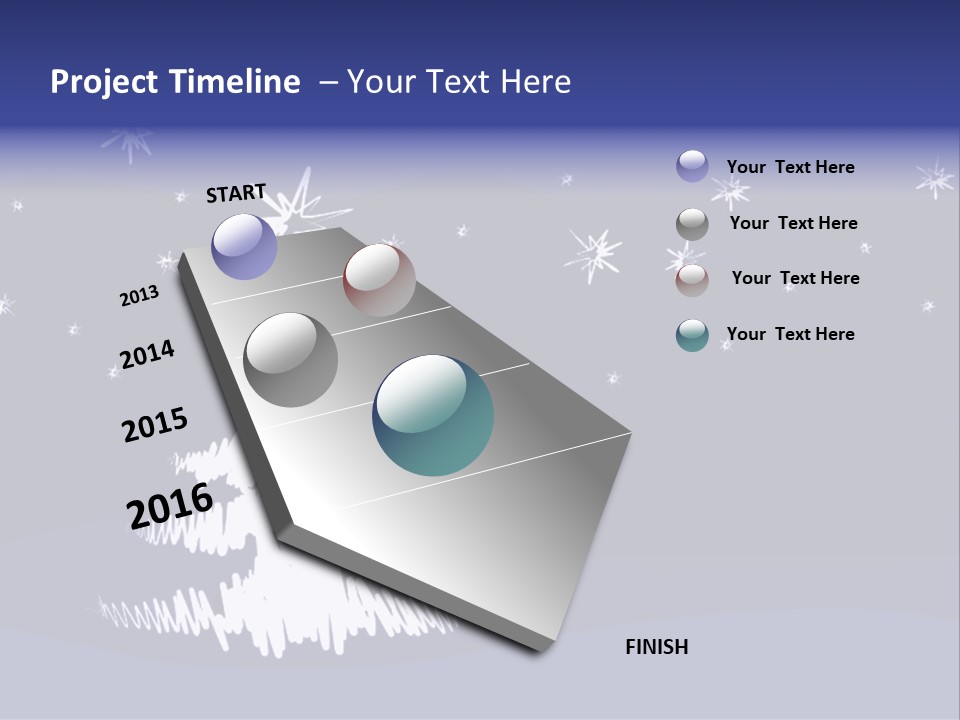 Project Timeline – Your Text Here

START

2013

2014

2015

2016

FINISH

Your Text Here

Your Text Here

Your Text Here

Your Text Here